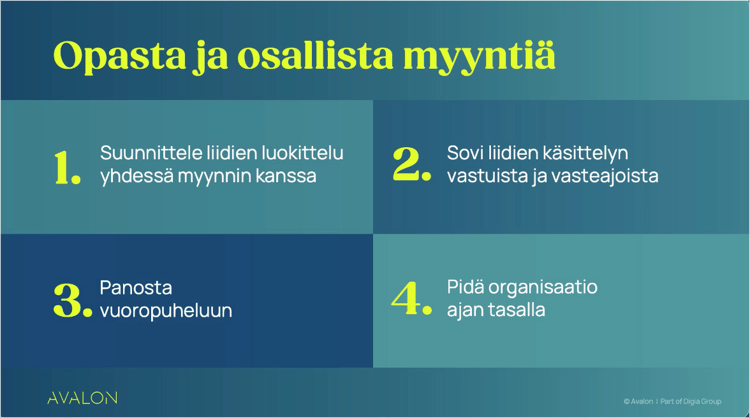 Opasta ja osallista myyntiä

1. Suunnittele liidien luokittelu yhdessä myynnin kanssa

2. Sovi liidien käsittelyn vastuista ja vasteajoista

3. Panosta vuoropuheluun

4. Pidä organisaatio ajan tasalla

AVALON

© Avalon | Part of Digia Group